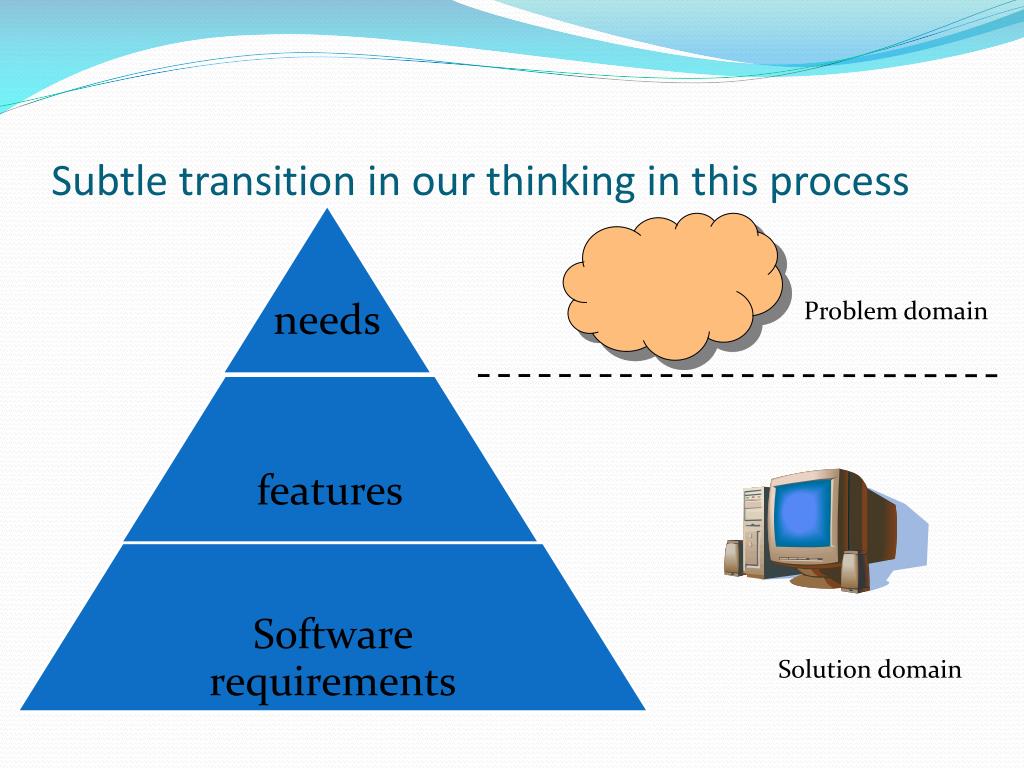 Subtle transition in our thinking in this process

needs

features

Software requirements

Problem domain

Solution domain